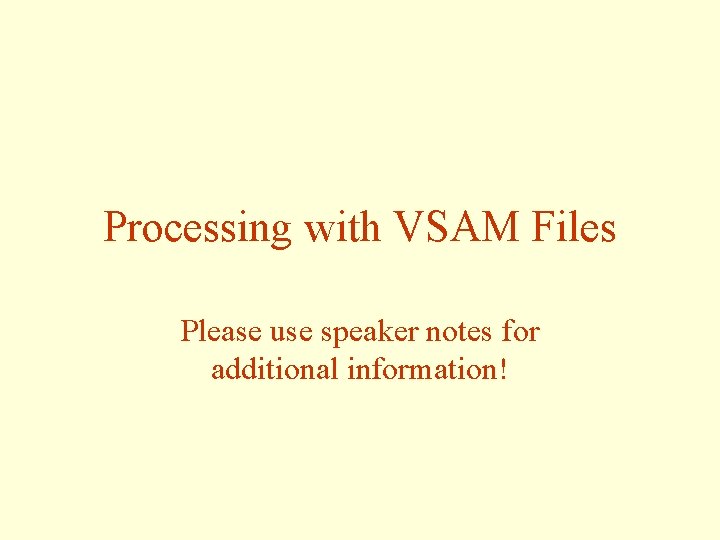 Processing with VSAM Files

Please use speaker notes for additional information!